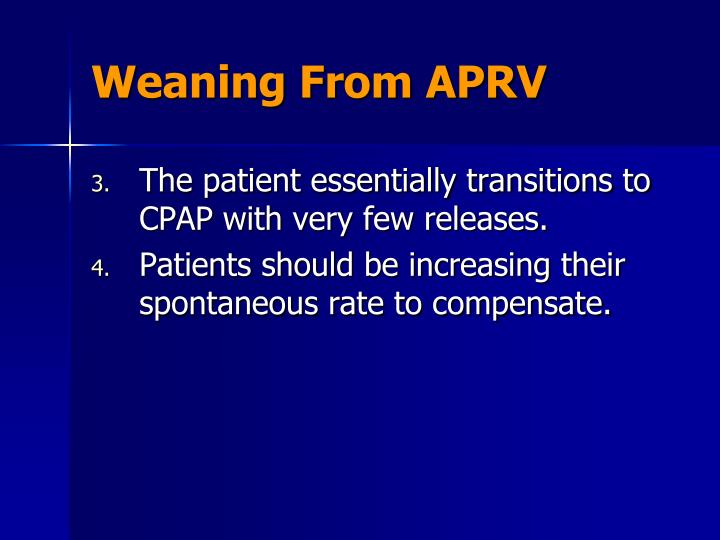 Weaning From APRV

3. The patient essentially transitions to CPAP with very few releases.
4. Patients should be increasing their spontaneous rate to compensate.